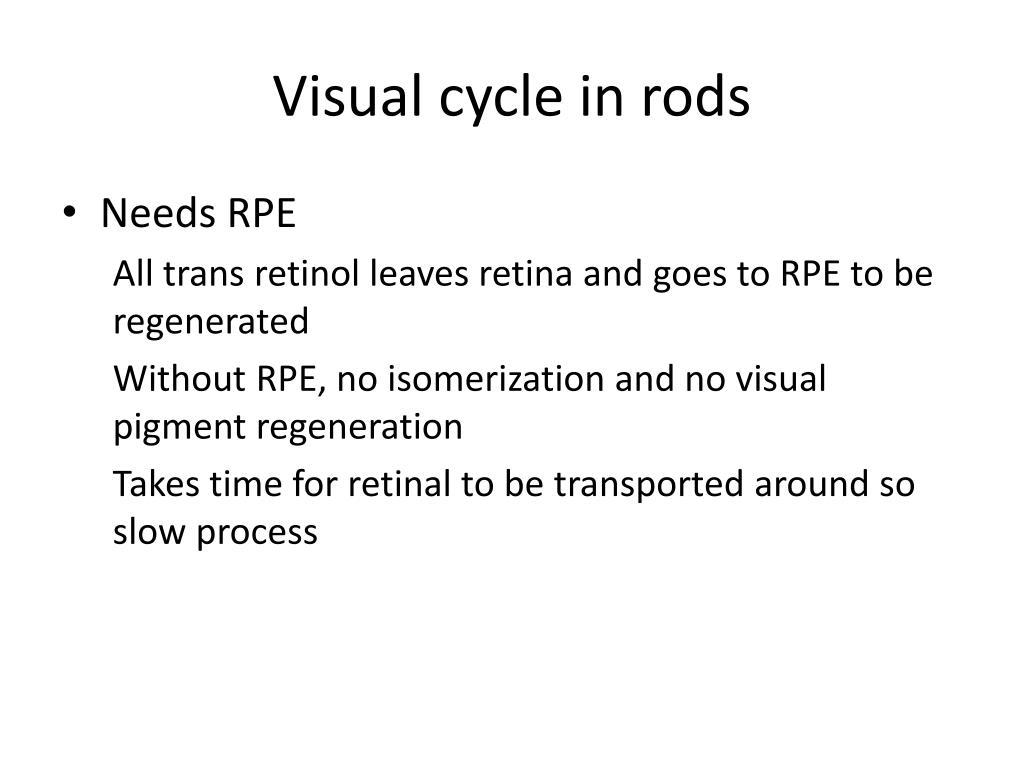 Visual cycle in rods

• Needs RPE

All trans retinol leaves retina and goes to RPE to be regenerated

Without RPE, no isomerization and no visual pigment regeneration

Takes time for retinal to be transported around so slow process